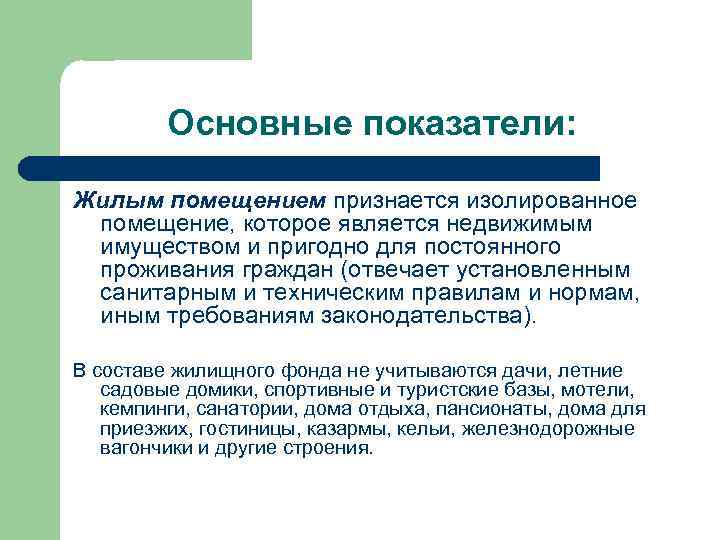 Основные показатели:

Жилым помещением признается изолированное помещение, которое является недвижимым имуществом и пригодно для постоянного проживания граждан (отвечает установленным санитарным и техническим правилам и нормам, иным требованиям законодательства).

В составе жилищного фонда не учитываются дачи, летние садовые домики, спортивные и туристские базы, мотели, кемпинги, санатории, дома отдыха, пансионаты, дома для приезжих, гостиницы, казармы, кельи, железнодорожные вагончики и другие строения.